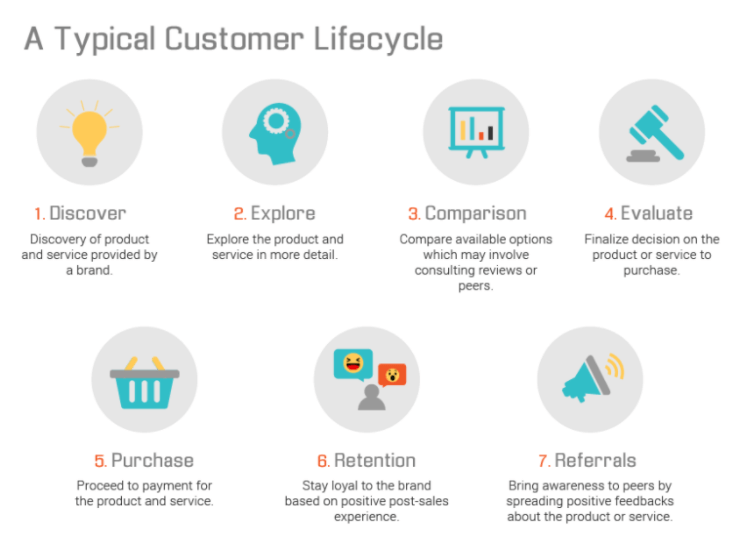 A Typical Customer Lifecycle

1. Discover
Discovery of product and service provided by a brand.

2. Explore
Explore the product and service in more detail.

3. Comparison
Compare available options which may involve consulting reviews or peers.

4. Evaluate
Finalize decision on the product or service to purchase.

5. Purchase
Proceed to payment for the product and service.

6. Retention
Stay loyal to the brand based on positive post-sales experience.

7. Referrals
Bring awareness to peers by spreading positive feedbacks about the product or service.